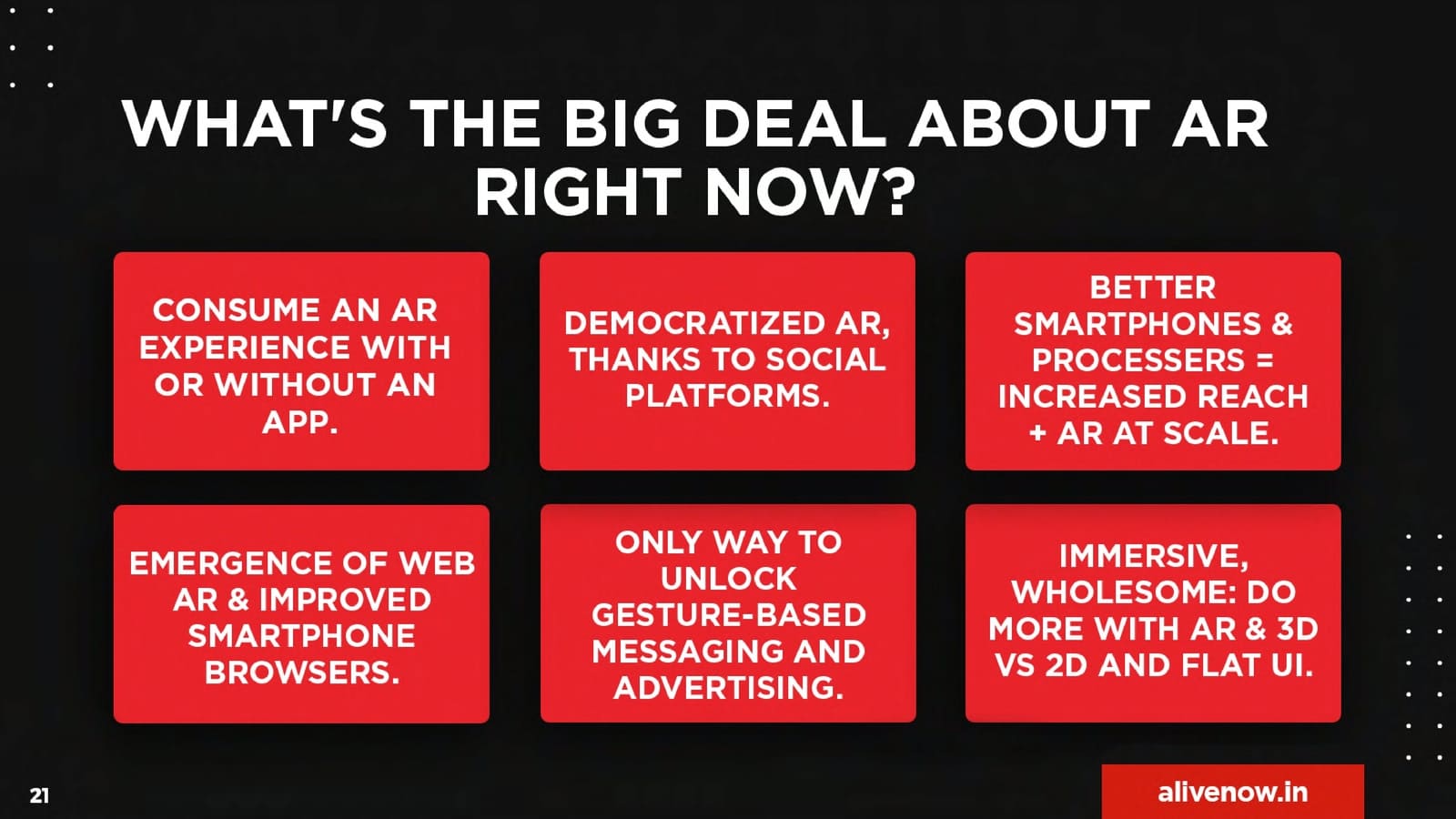 WHAT'S THE BIG DEAL ABOUT AR RIGHT NOW?

CONSUME AN AR EXPERIENCE WITH OR WITHOUT AN APP.

DEMOCRATIZED AR, THANKS TO SOCIAL PLATFORMS.

BETTER SMARTPHONES & PROCESSERS = INCREASED REACH + AR AT SCALE.

EMERGENCE OF WEB AR & IMPROVED SMARTPHONE BROWSERS.

ONLY WAY TO UNLOCK GESTURE-BASED MESSAGING AND ADVERTISING.

IMMERSIVE, WHOLESOME: DO MORE WITH AR & 3D VS 2D AND FLAT UI.

21

alivenow.in